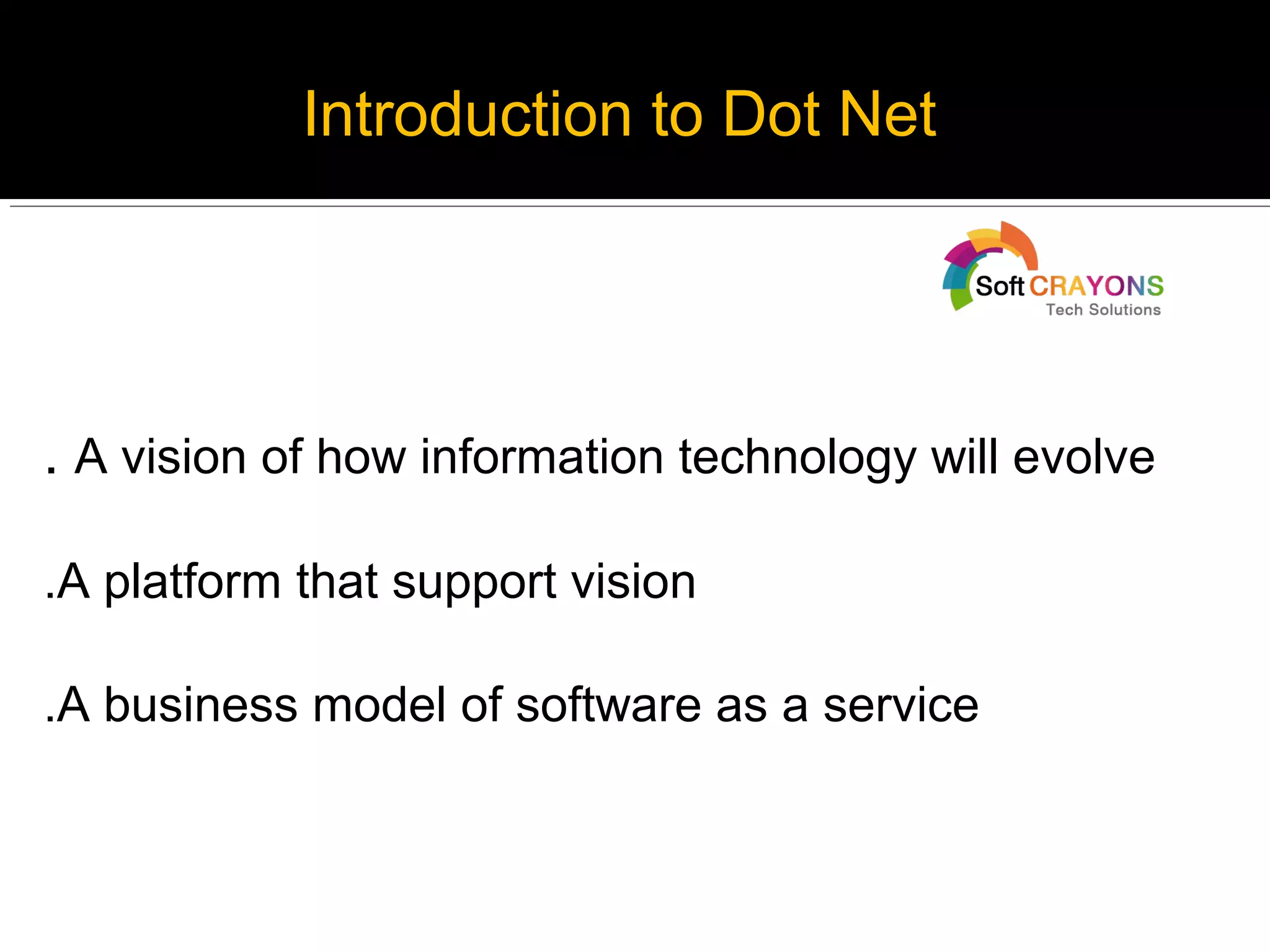 Introduction to Dot Net

Soft CRAYONS
Tech Solutions

. A vision of how information technology will evolve

.A platform that support vision

.A business model of software as a service